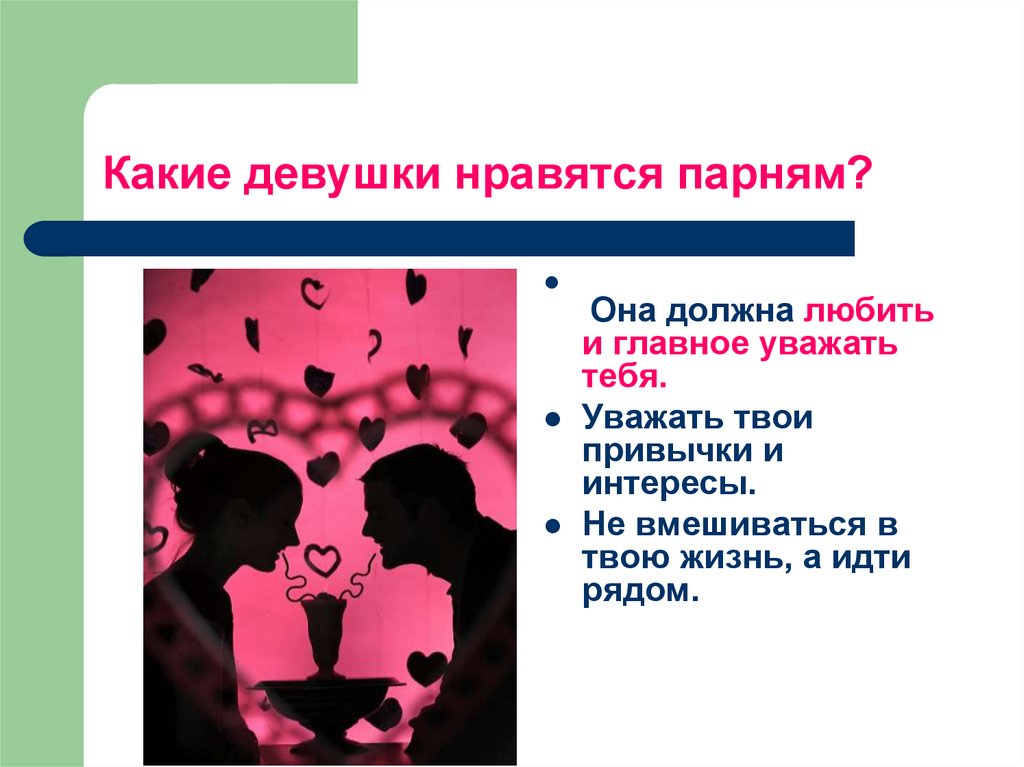 Какие девушки нравятся парням?

- Она должна любить и главное уважать тебя.
- Уважать твои привычки и интересы.
- Не вмешиваться в твою жизнь, а идти рядом.